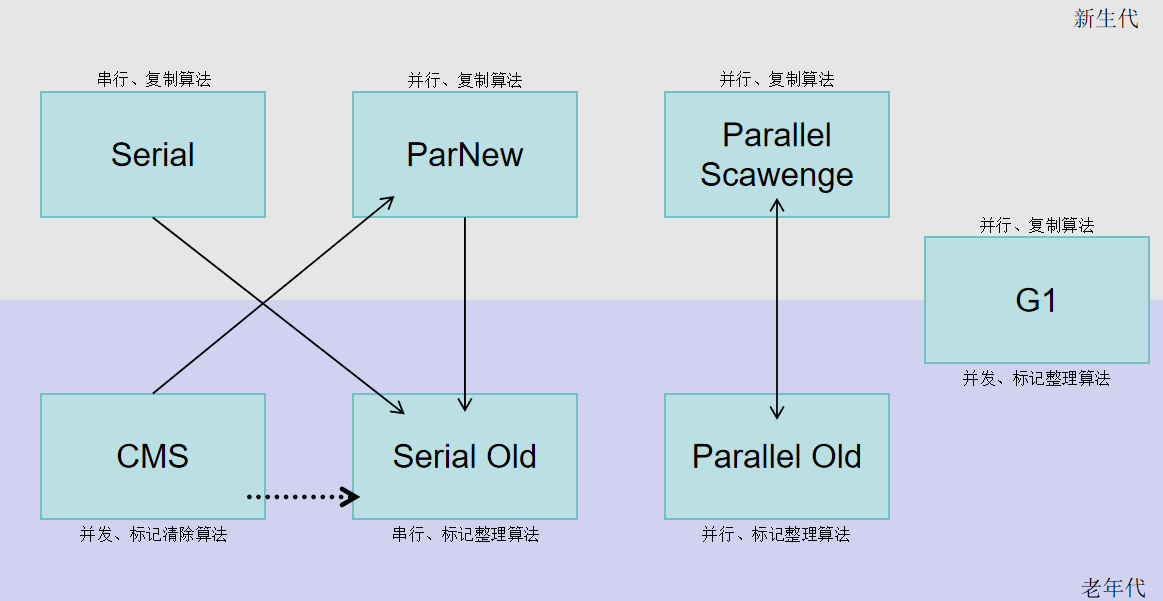 新生代

串行、复制算法
Serial

并行、复制算法
ParNew

并行、复制算法
Parallel Scawenge

并行、复制算法
G1
并发、标记整理算法

CMS
并发、标记清除算法

Serial Old
串行、标记整理算法

Parallel Old
并行、标记整理算法

老年代